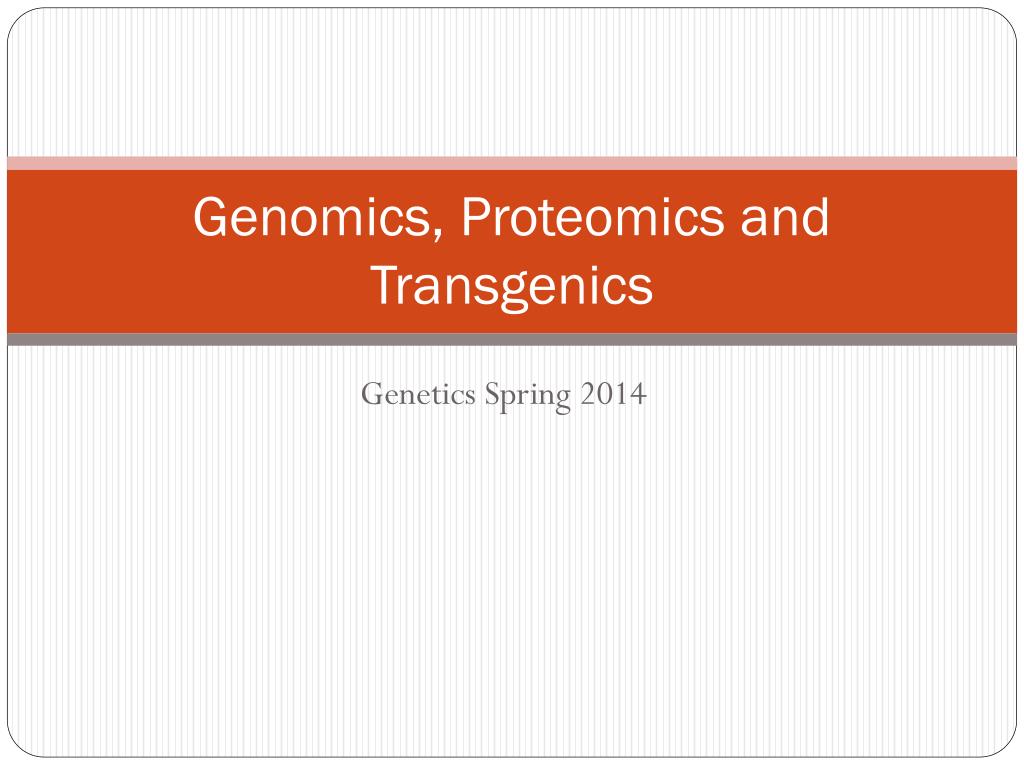 Genomics, Proteomics and Transgenics

Genetics Spring 2014